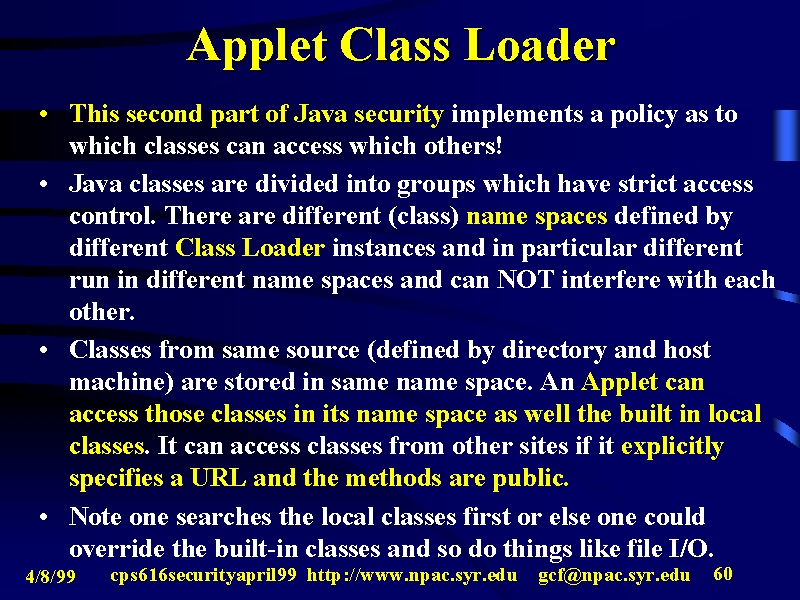 Applet Class Loader

• This second part of Java security implements a policy as to which classes can access which others!

• Java classes are divided into groups which have strict access control. There are different (class) name spaces defined by different Class Loader instances and in particular different run in different name spaces and can NOT interfere with each other.

• Classes from same source (defined by directory and host machine) are stored in same name space. An Applet can access those classes in its name space as well the built in local classes. It can access classes from other sites if it explicitly specifies a URL and the methods are public.

• Note one searches the local classes first or else one could override the built-in classes and so do things like file I/O.

4/8/99 cps616securityapril99 http://www.npac.syr.edu gcf@npac.syr.edu 60